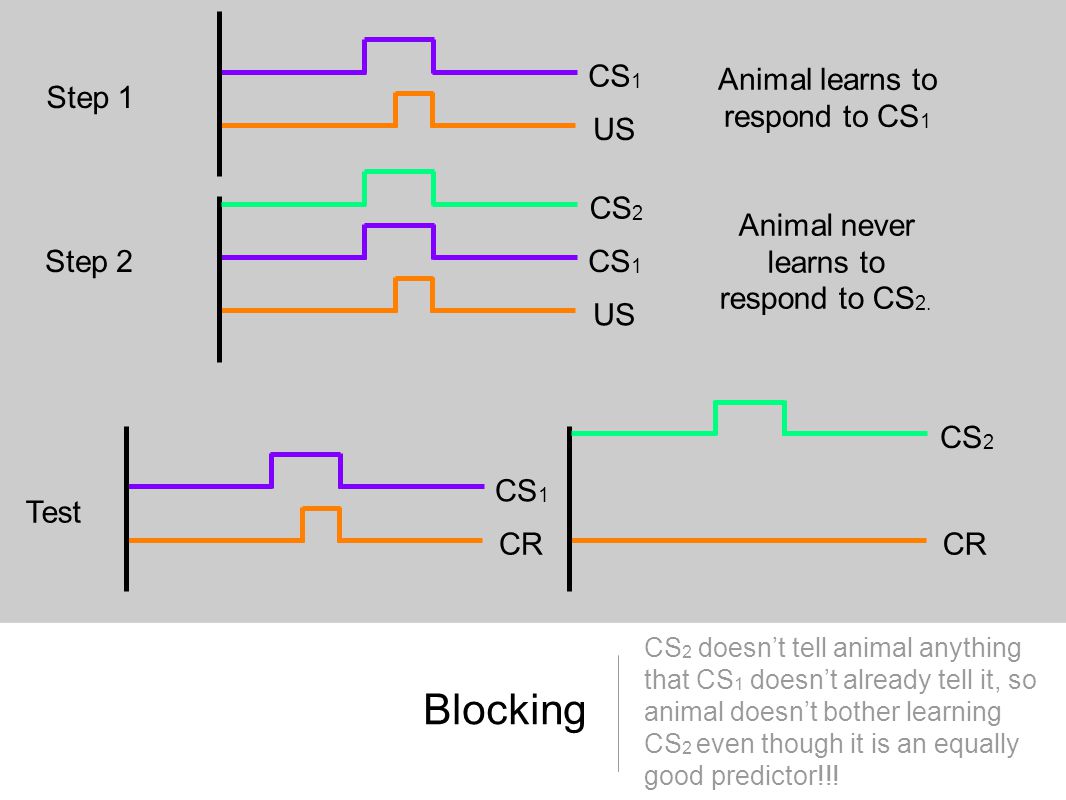 Step 1

$CS_1$

US

Animal learns to respond to $CS_1$

Step 2

$CS_2$

$CS_1$

US

Animal never learns to respond to $CS_2$.

Test

$CS_1$

CR

$CS_2$

CR

Blocking

$CS_2$ doesn't tell animal anything that $CS_1$ doesn't already tell it, so animal doesn't bother learning $CS_2$ even though it is an equally good predictor!!!